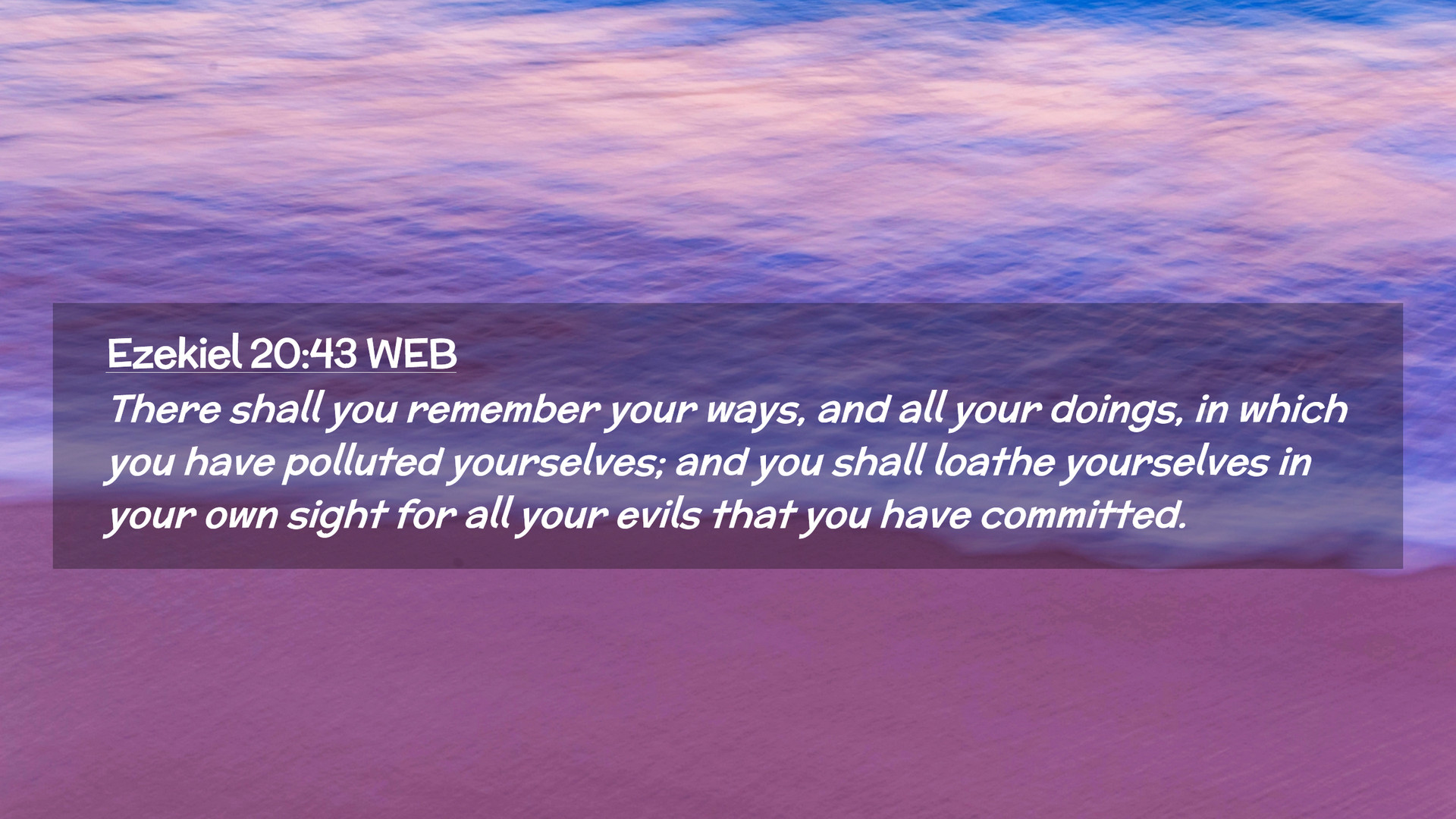 Ezekiel 20:43 WEB
There shall you remember your ways, and all your doings, in which you have polluted yourselves; and you shall loathe yourselves in your own sight for all your evils that you have committed.